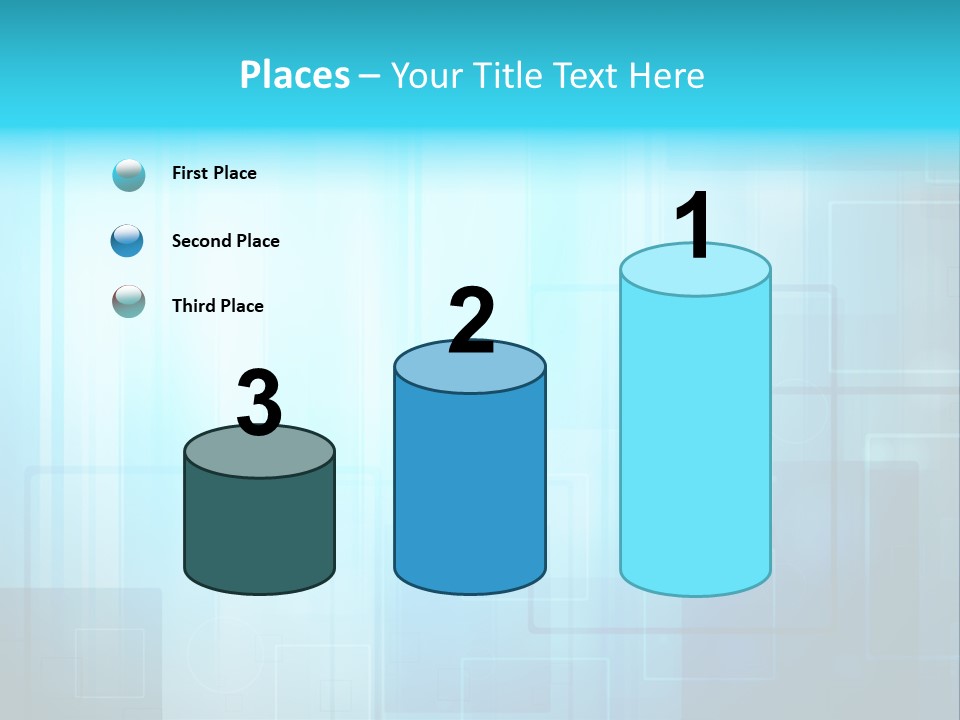 Places – Your Title Text Here

First Place

Second Place

Third Place

3

2

1